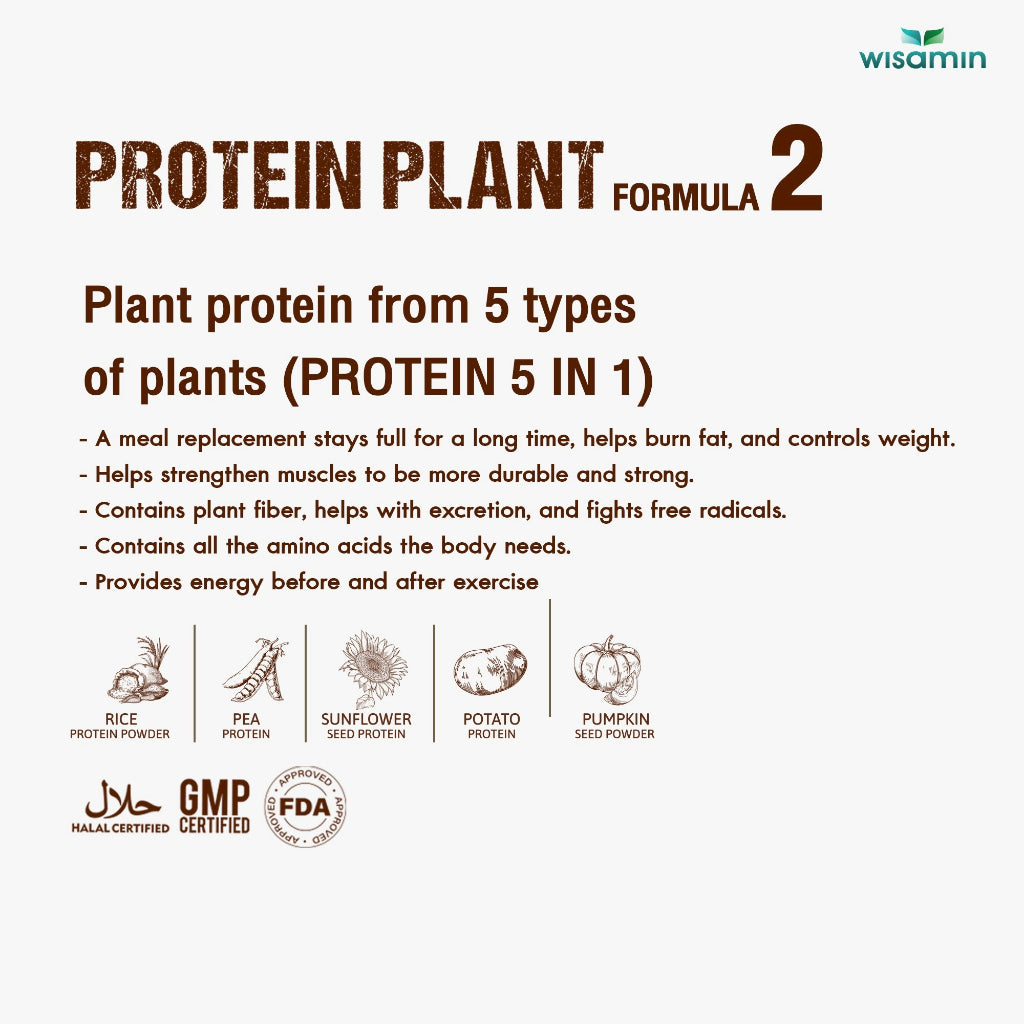 wisamin

PROTEIN PLANT FORMULA 2

Plant protein from 5 types of plants (PROTEIN 5 IN 1)

- A meal replacement stays full for a long time, helps burn fat, and controls weight.
- Helps strengthen muscles to be more durable and strong.
- Contains plant fiber, helps with excretion, and fights free radicals.
- Contains all the amino acids the body needs.
- Provides energy before and after exercise

RICE PROTEIN POWDER

PEA PROTEIN

SUNFLOWER SEED PROTEIN

POTATO PROTEIN

PUMPKIN SEED POWDER

حلال HALAL CERTIFIED

GMP CERTIFIED

APPROVED FDA APPROVED APPROVED